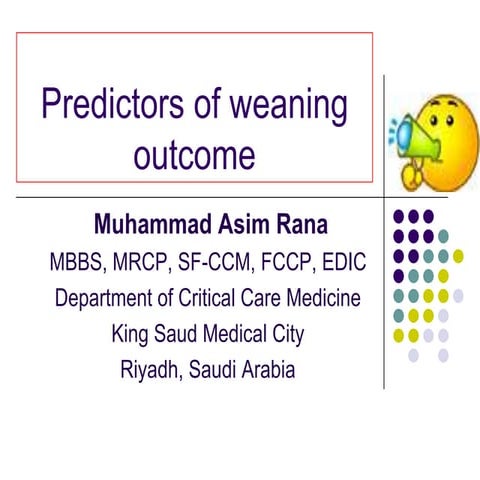 Predictors of weaning outcome

Muhammad Asim Rana
MBBS, MRCP, SF-CCM, FCCP, EDIC
Department of Critical Care Medicine
King Saud Medical City
Riyadh, Saudi Arabia